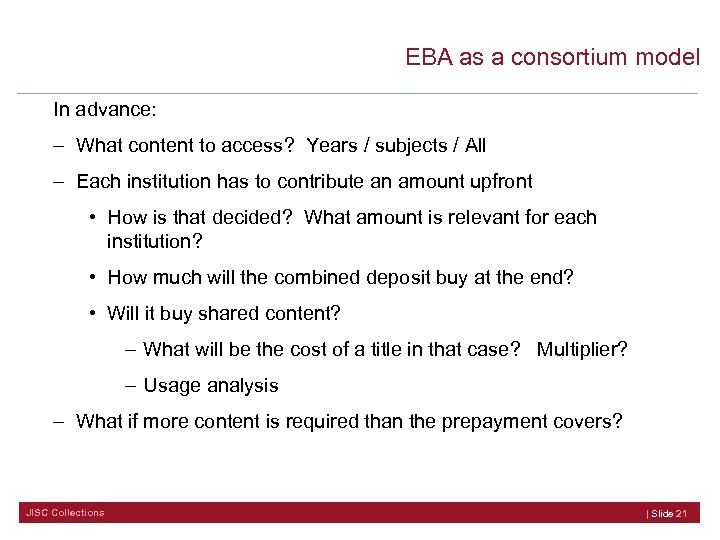 EBA as a consortium model

In advance:

– What content to access? Years / subjects / All

– Each institution has to contribute an amount upfront

• How is that decided? What amount is relevant for each institution?

• How much will the combined deposit buy at the end?

• Will it buy shared content?

– What will be the cost of a title in that case? Multiplier?

– Usage analysis

– What if more content is required than the prepayment covers?

JISC Collections

| Slide 21